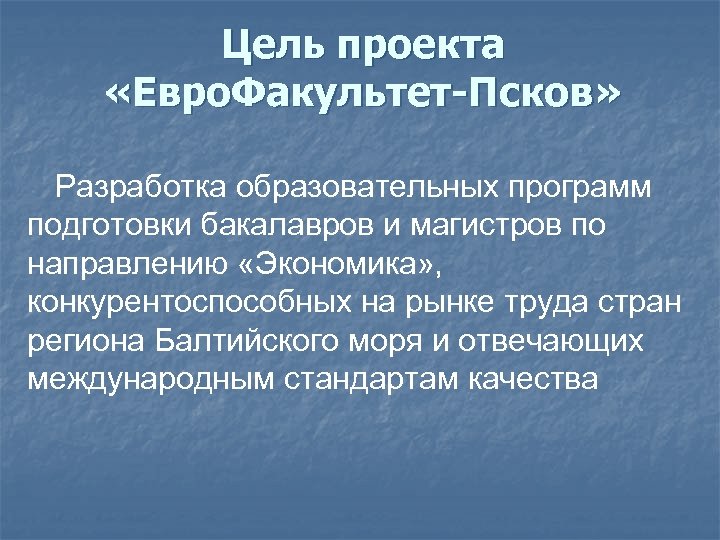 Цель проекта «ЕвроФакультет-Псков»

Разработка образовательных программ подготовки бакалавров и магистров по направлению «Экономика», конкурентоспособных на рынке труда стран региона Балтийского моря и отвечающих международным стандартам качества